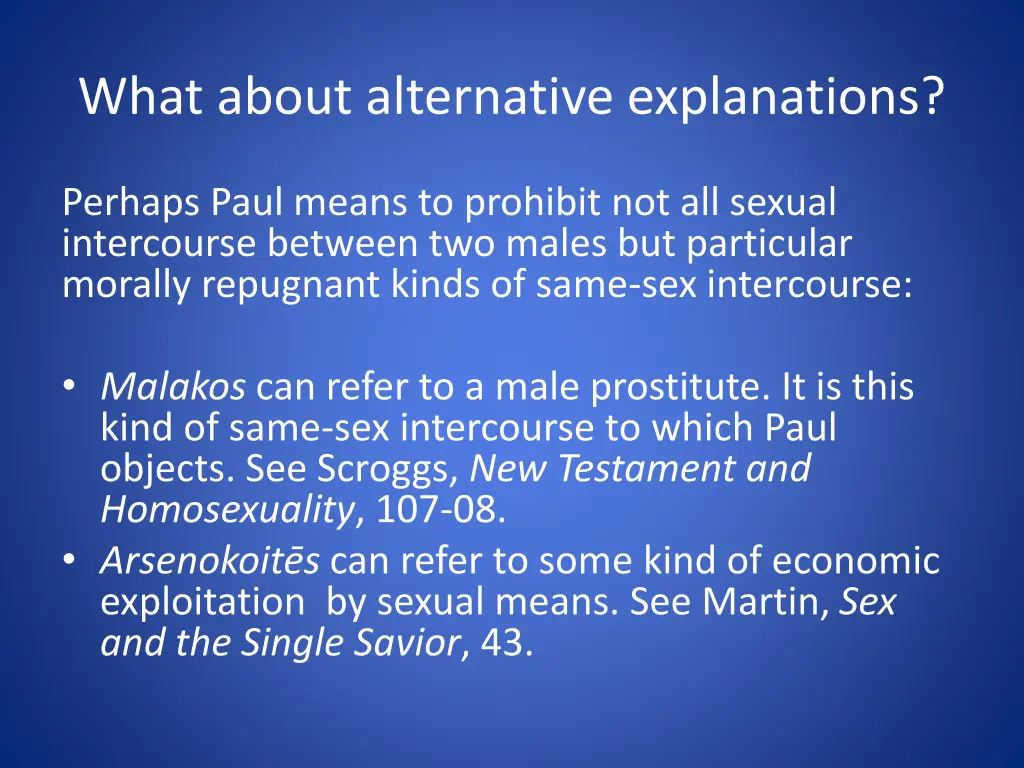 What about alternative explanations?

Perhaps Paul means to prohibit not all sexual intercourse between two males but particular morally repugnant kinds of same-sex intercourse:

• Malakos can refer to a male prostitute. It is this kind of same-sex intercourse to which Paul objects. See Scroggs, New Testament and Homosexuality, 107-08.
• Arsenokoitēs can refer to some kind of economic exploitation by sexual means. See Martin, Sex and the Single Savior, 43.